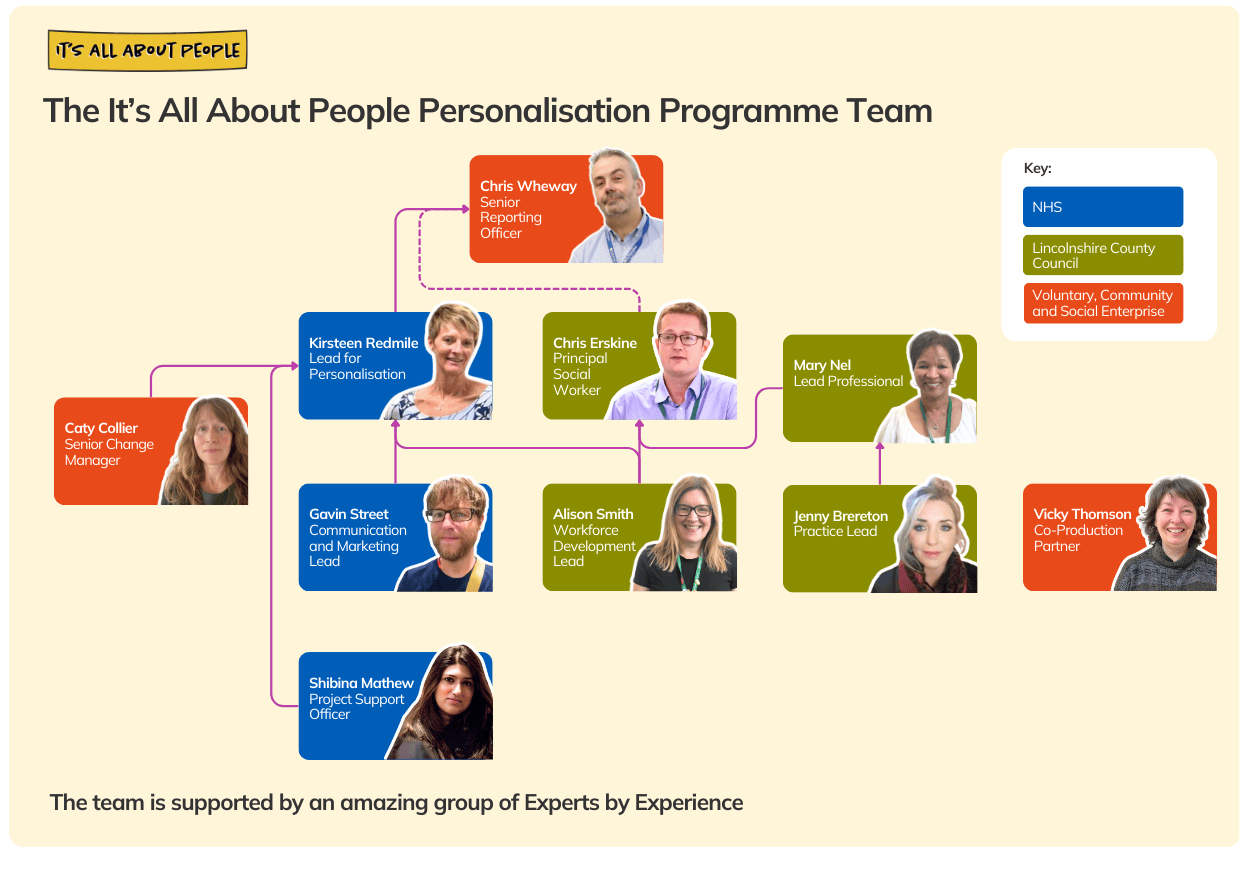 IT'S ALL ABOUT PEOPLE

The It's All About People Personalisation Programme Team

Chris Wheway
Senior Reporting Officer

Key:
NHS
Lincolnshire County Council
Voluntary, Community and Social Enterprise

Kirsteen Redmile
Lead for Personalisation

Chris Erskine
Principal Social Worker

Mary Nel
Lead Professional

Caty Collier
Senior Change Manager

Gavin Street
Communication and Marketing Lead

Alison Smith
Workforce Development Lead

Jenny Brereton
Practice Lead

Vicky Thomson
Co-Production Partner

Shibina Mathew
Project Support Officer

The team is supported by an amazing group of Experts by Experience